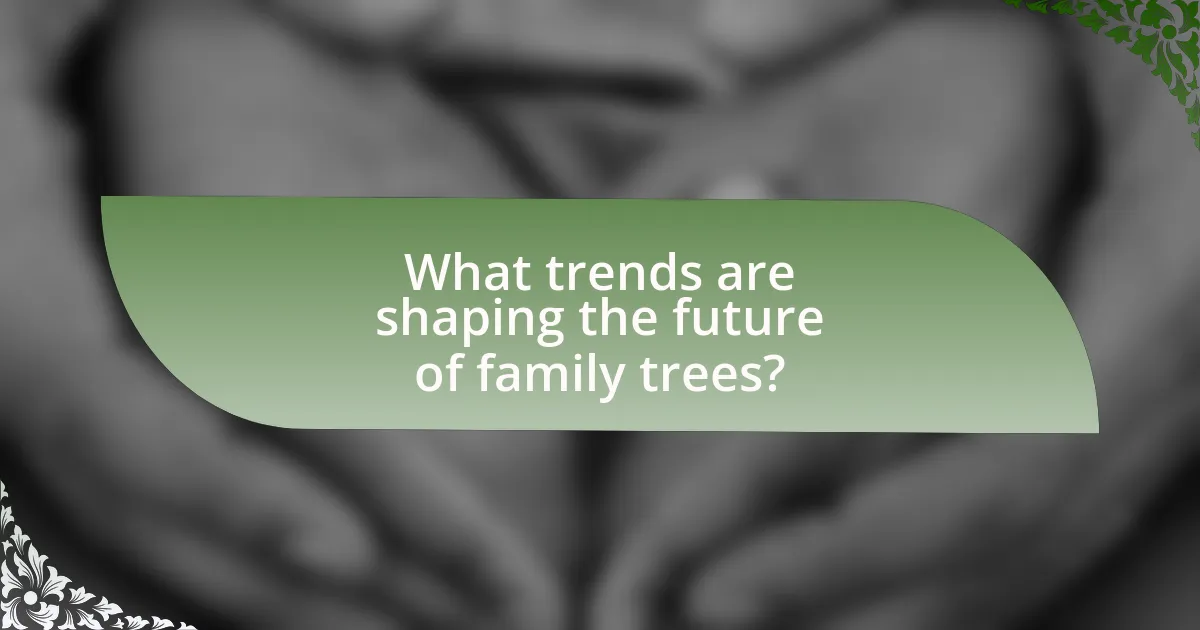 What trends are shaping the future of family trees?